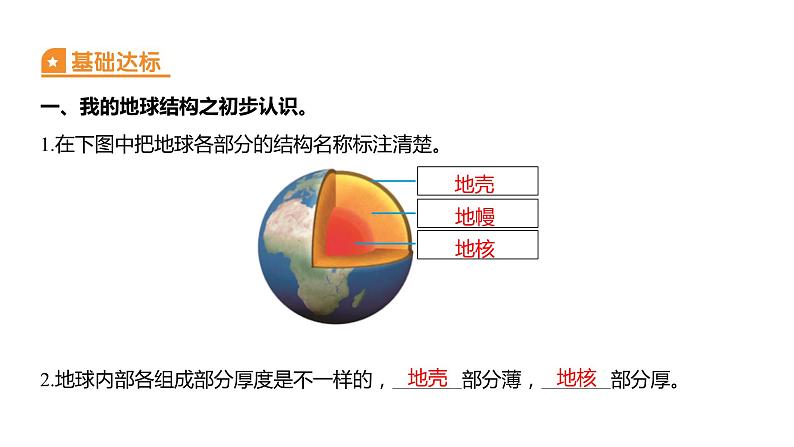 基础达标

一、我的地球结构之初步认识。

1.在下图中把地球各部分的结构名称标注清楚。

地壳
地幔
地核

2.地球内部各组成部分厚度是不一样的，地壳部分薄，地核部分厚。